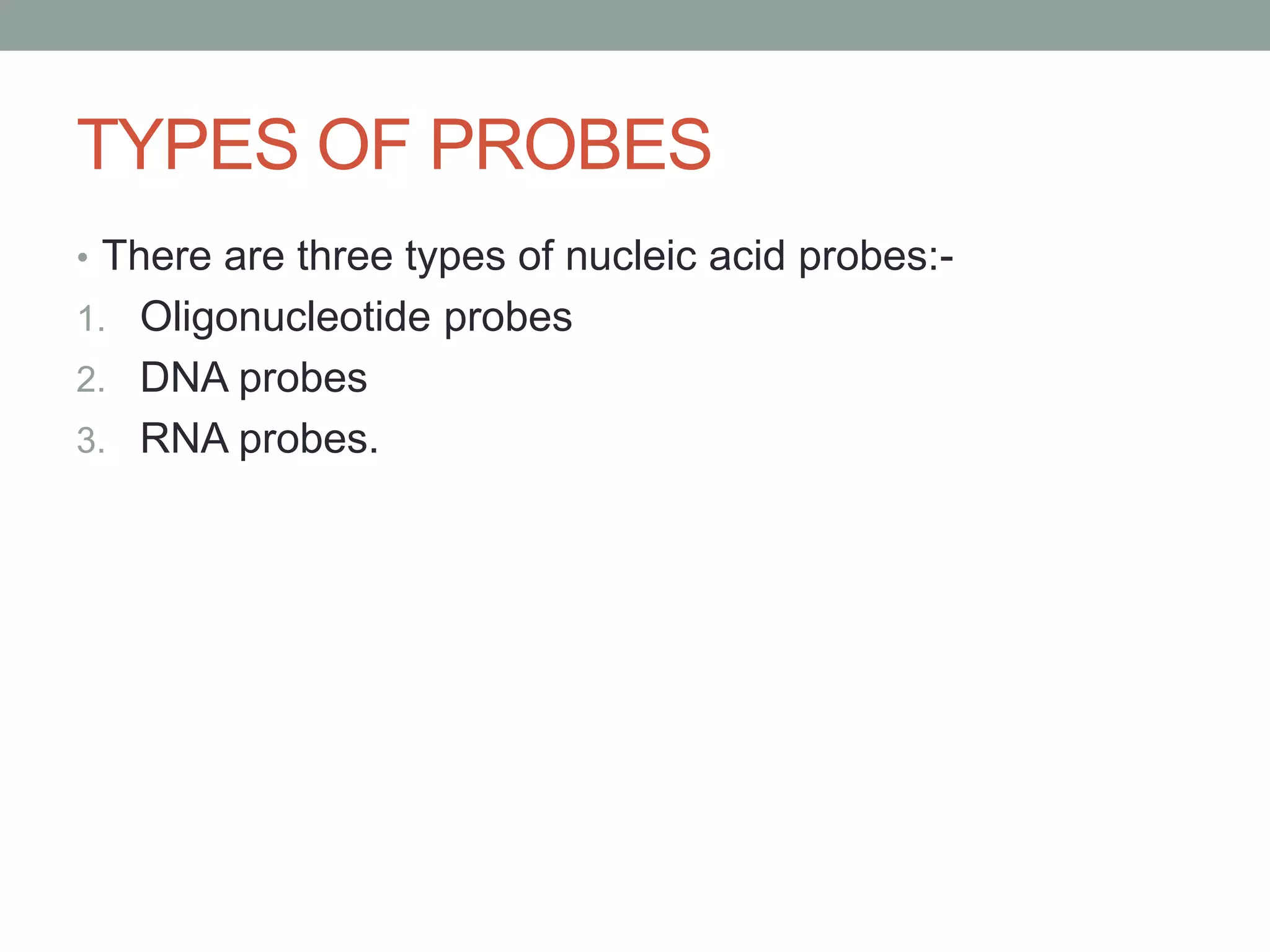 TYPES OF PROBES

• There are three types of nucleic acid probes:-

1. Oligonucleotide probes
2. DNA probes
3. RNA probes.